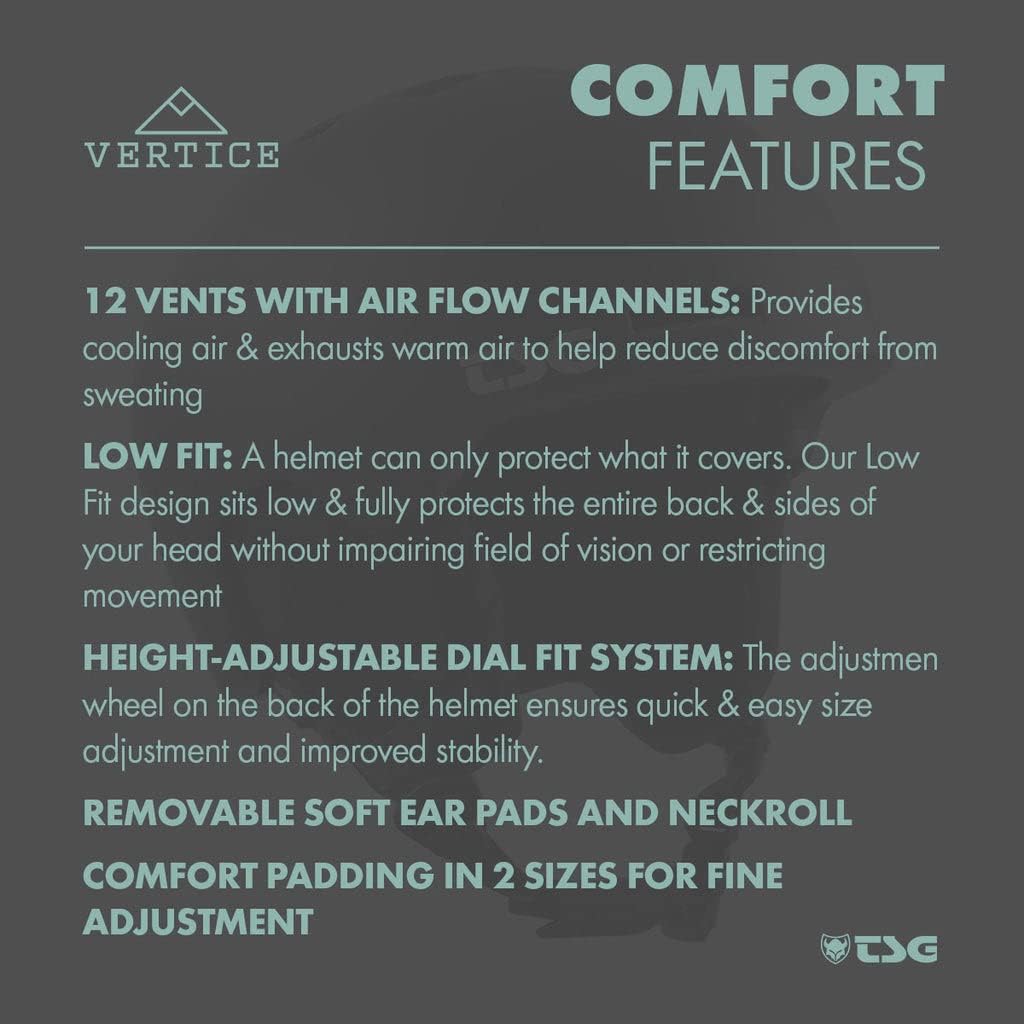 VERTICE

COMFORT
FEATURES

12 VENTS WITH AIR FLOW CHANNELS: Provides cooling air & exhausts warm air to help reduce discomfort from sweating

LOW FIT: A helmet can only protect what it covers. Our Low Fit design sits low & fully protects the entire back & sides of your head without impairing field of vision or restricting movement

HEIGHT-ADJUSTABLE DIAL FIT SYSTEM: The adjustmen wheel on the back of the helmet ensures quick & easy size adjustment and improved stability.

REMOVABLE SOFT EAR PADS AND NECKROLL

COMFORT PADDING IN 2 SIZES FOR FINE ADJUSTMENT

TSG